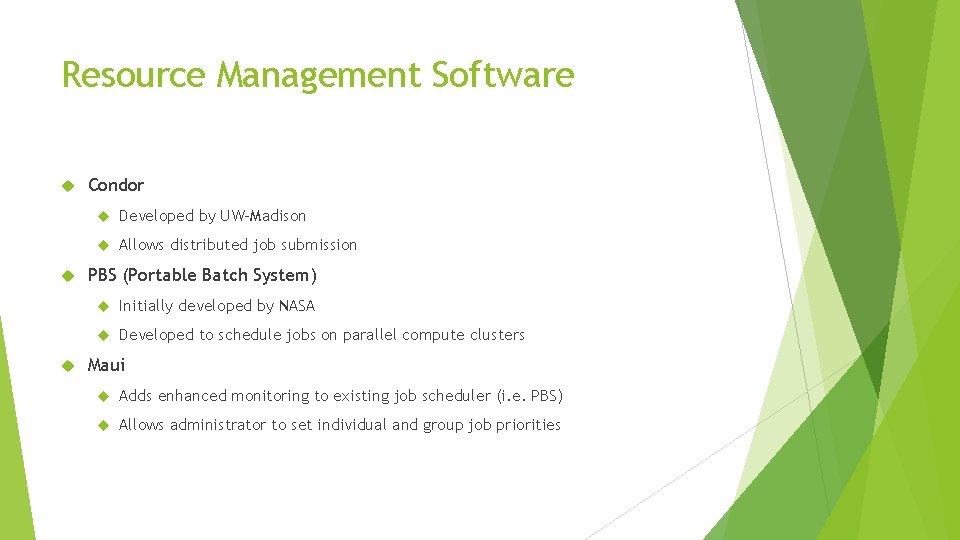 Resource Management Software

Condor

Developed by UW-Madison

Allows distributed job submission

PBS (Portable Batch System)

Initially developed by NASA

Developed to schedule jobs on parallel compute clusters

Maui

Adds enhanced monitoring to existing job scheduler (i.e. PBS)

Allows administrator to set individual and group job priorities